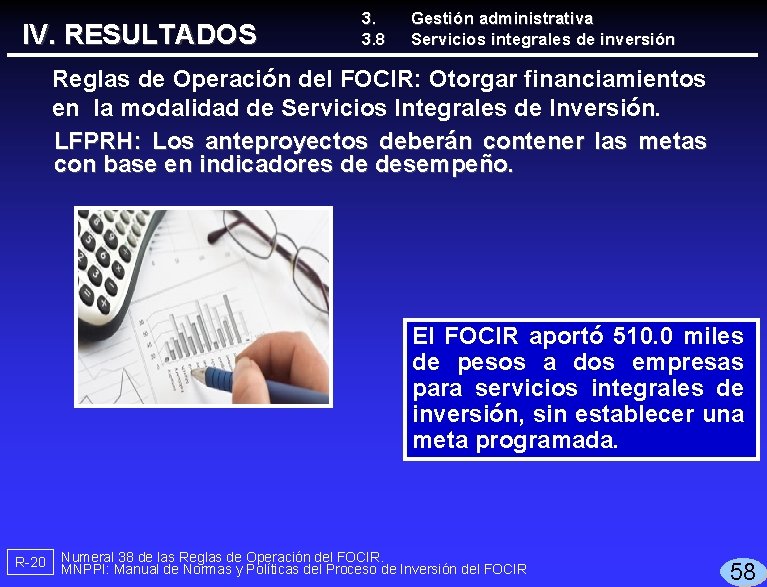 IV. RESULTADOS

3. Gestión administrativa
3.8 Servicios integrales de inversión

Reglas de Operación del FOCIR: Otorgar financiamientos en la modalidad de Servicios Integrales de Inversión.

LFPRH: Los anteproyectos deberán contener las metas con base en indicadores de desempeño.

El FOCIR aportó 510.0 miles de pesos a dos empresas para servicios integrales de inversión, sin establecer una meta programada.

R-20

Numeral 38 de las Reglas de Operación del FOCIR.
MNPPI: Manual de Normas y Políticas del Proceso de Inversión del FOCIR

58